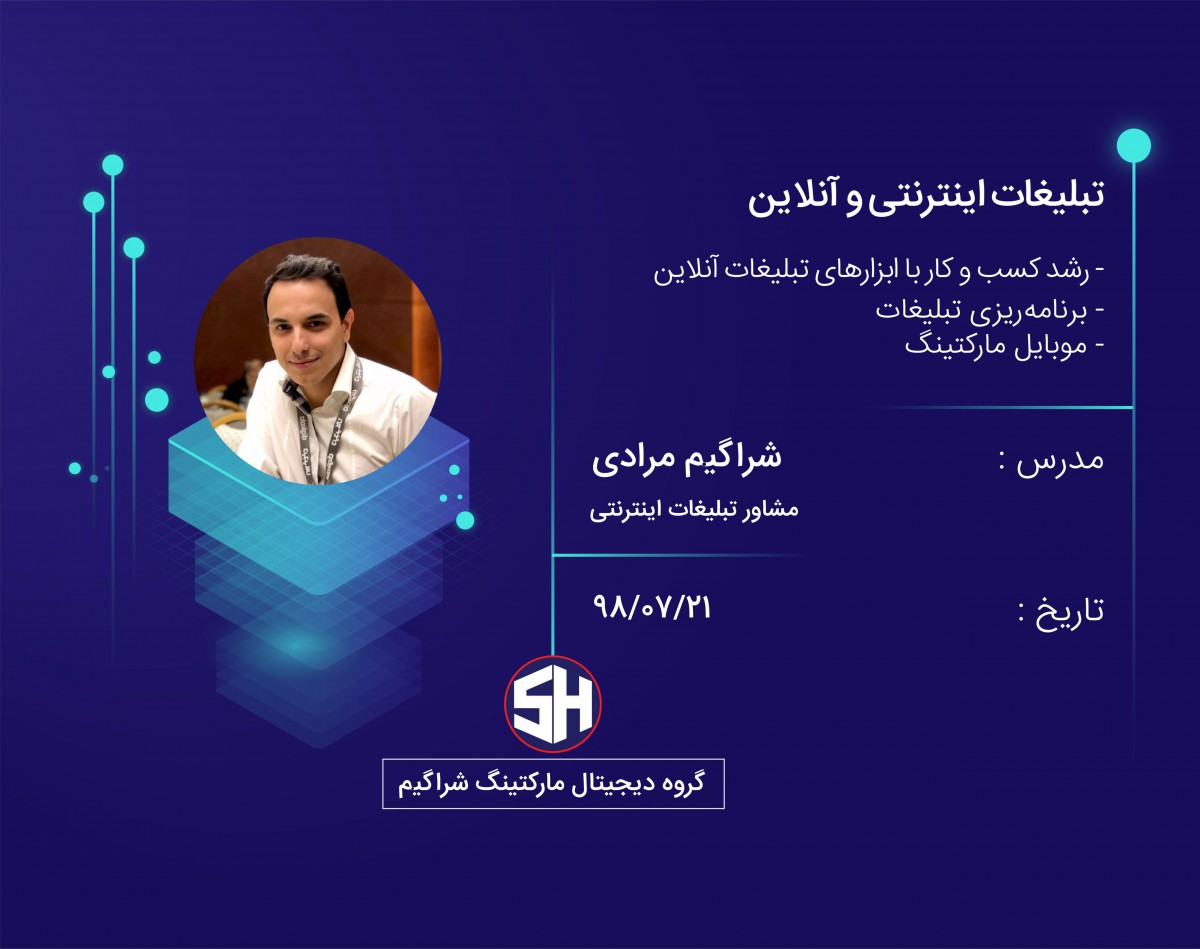 تبلیغات اینترنتی و آنلاین

- رشد کسب و کار با ابزارهای تبلیغات آنلاین
- برنامه‌ریزی تبلیغات
- موبایل مارکتینگ

مدرس : شراگیم مرادی
مشاور تبلیغات اینترنتی

تاریخ : ۹۸/۰۷/۲۱

SH

گروه دیجیتال مارکتینگ شراگیم